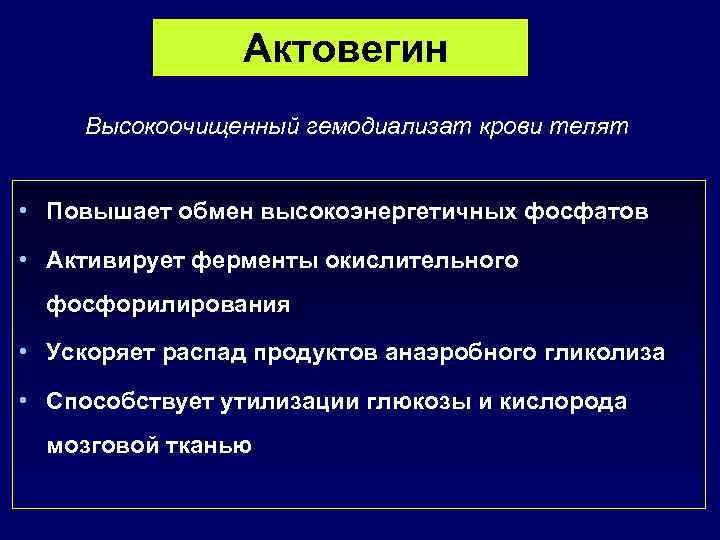 Актовегин

Высокоочищенный гемодиализат крови телят

• Повышает обмен высокоэнергетичных фосфатов

• Активирует ферменты окислительного фосфорилирования

• Ускоряет распад продуктов анаэробного гликолиза

• Способствует утилизации глюкозы и кислорода мозговой тканью